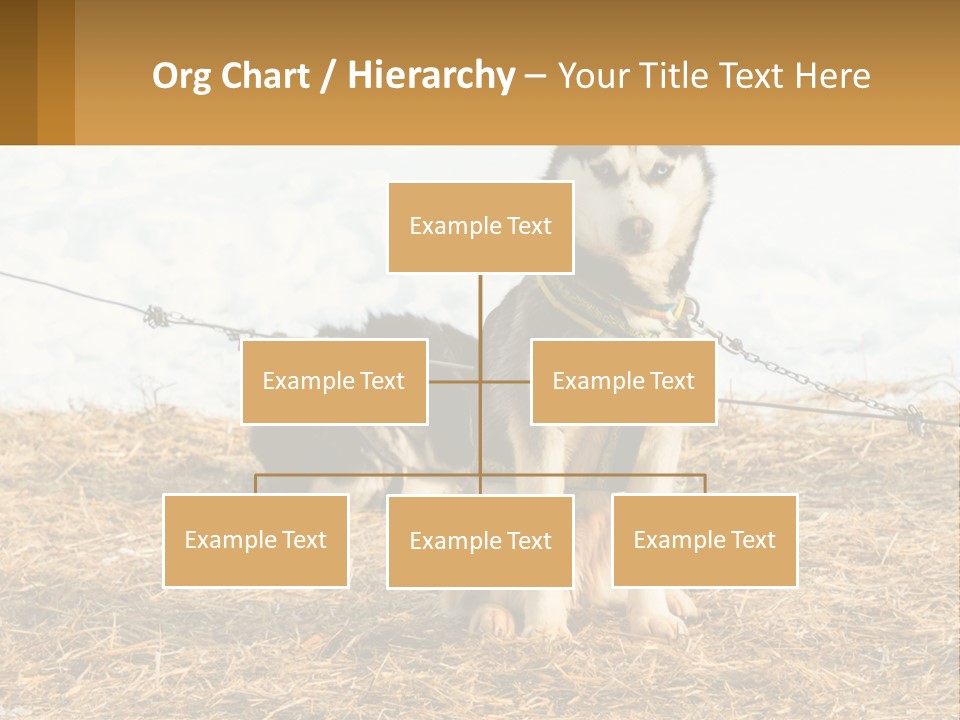 Org Chart / Hierarchy – Your Title Text Here

Example Text

Example Text

Example Text

Example Text

Example Text

Example Text